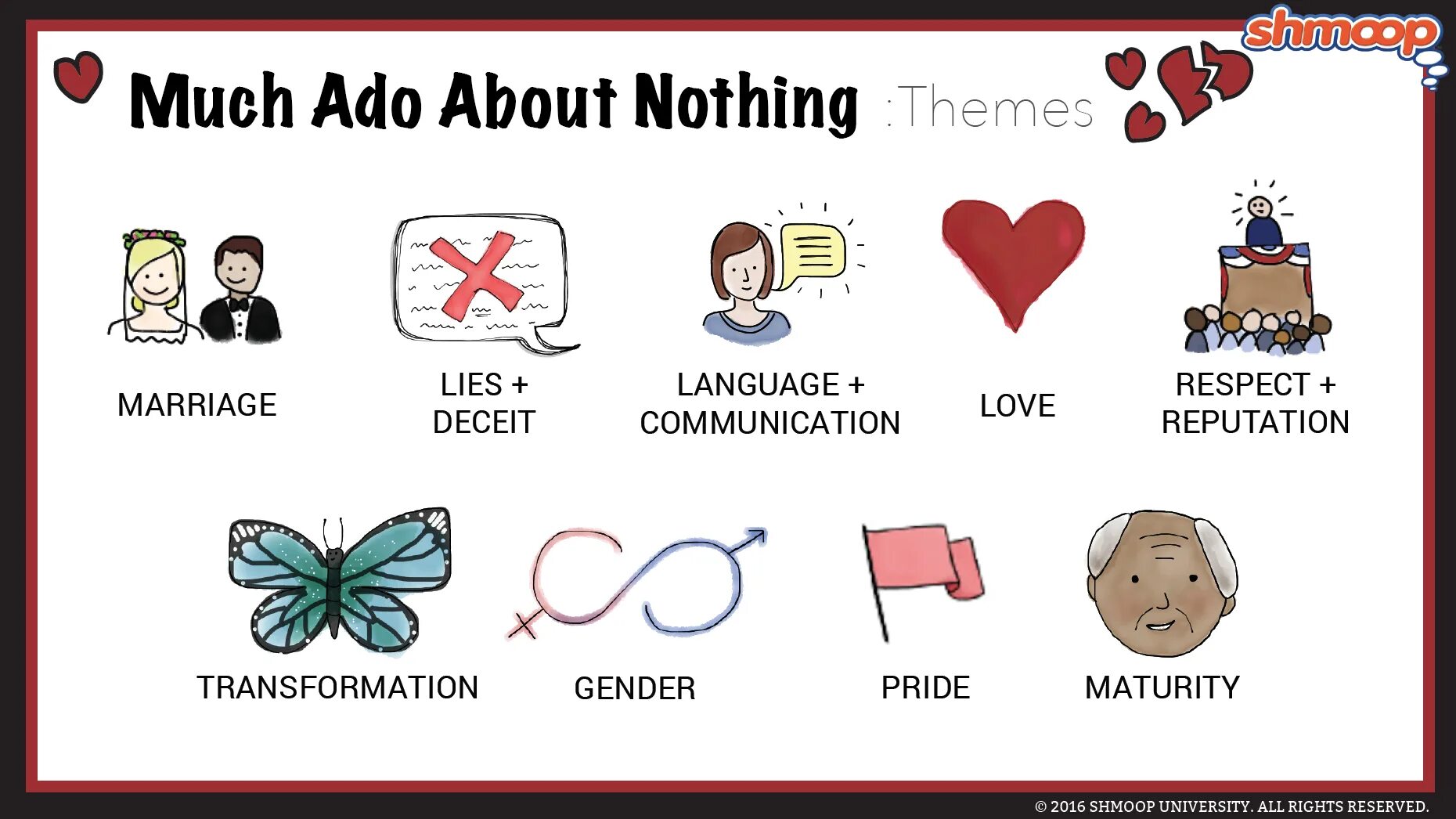 shmoop

Much Ado About Nothing :Themes

MARRIAGE

LIES + DECEIT

LANGUAGE + COMMUNICATION

LOVE

RESPECT + REPUTATION

TRANSFORMATION

GENDER

PRIDE

MATURITY

© 2016 SHMOOP UNIVERSITY. ALL RIGHTS RESERVED.